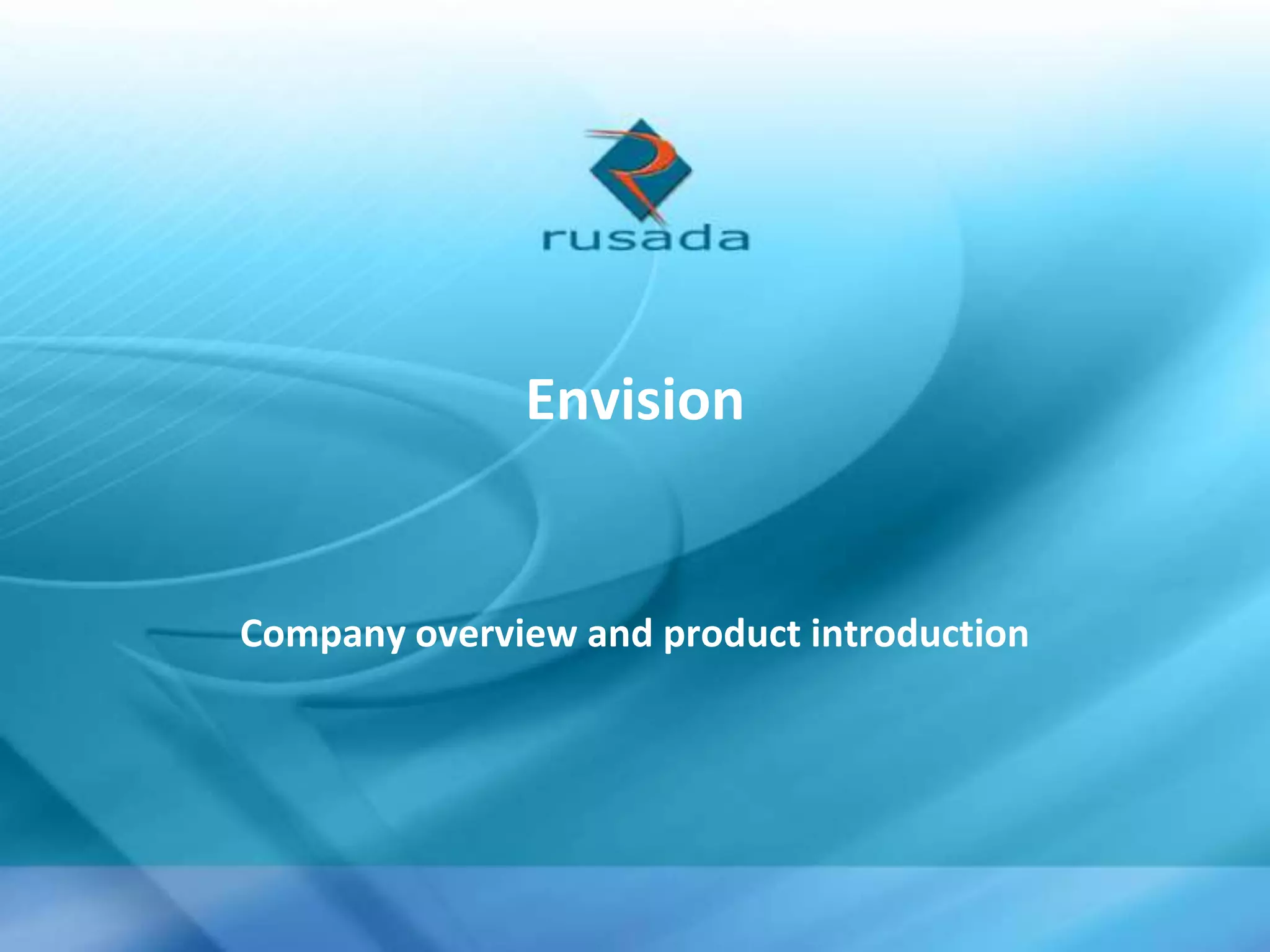 rusada

Envision

Company overview and product introduction